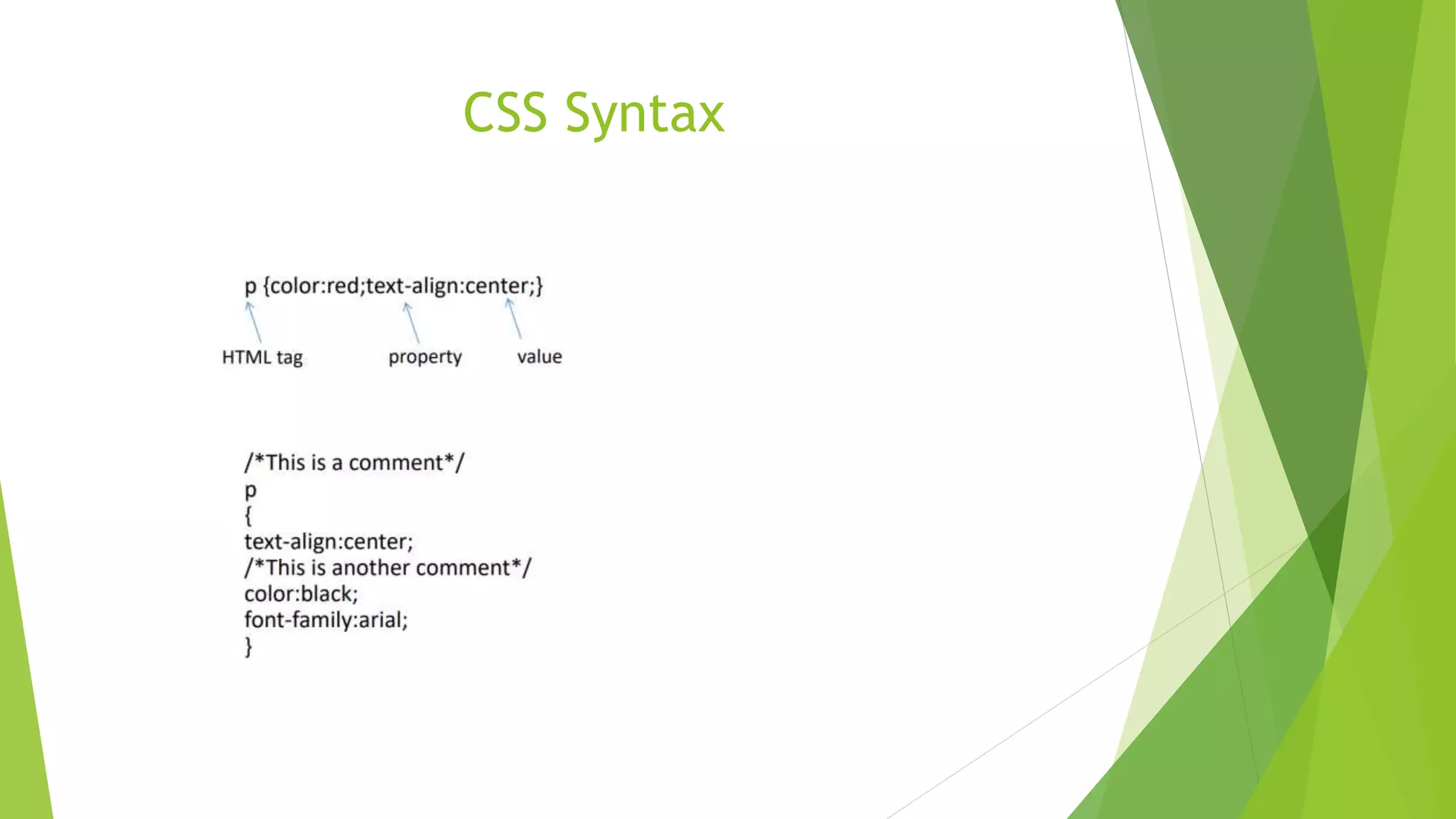 CSS Syntax

p {color:red;text-align:center;}

HTML tag property value

/*This is a comment*/
p
{
text-align:center;
/*This is another comment*/
color:black;
font-family:arial;
}